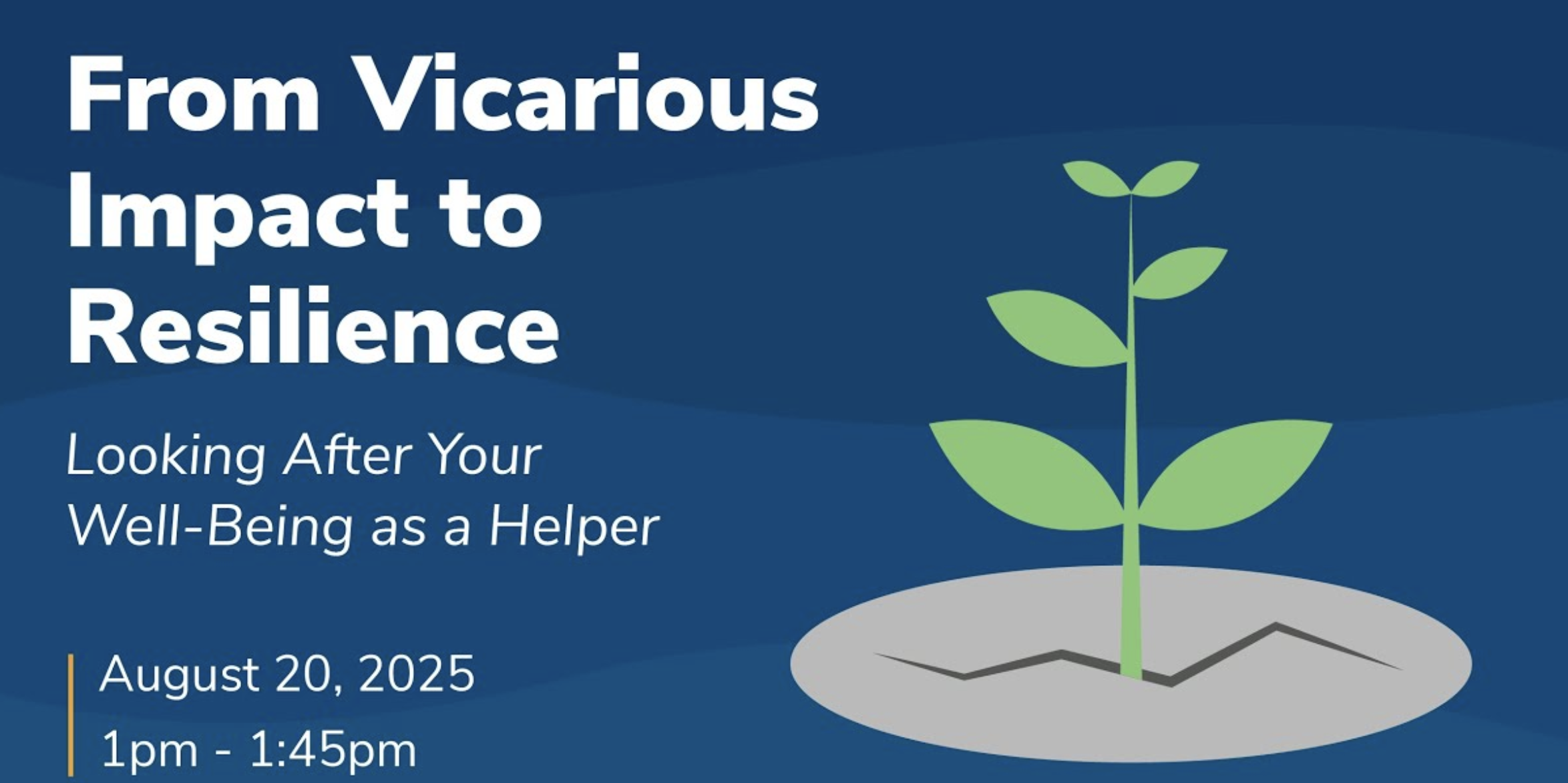 From Vicarious Impact to Resilience

Looking After Your Well-Being as a Helper

August 20, 2025
1pm - 1:45pm